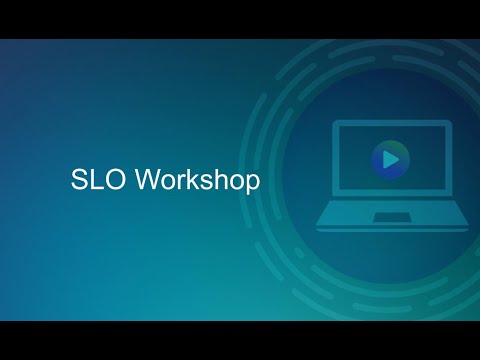 SLO Workshop